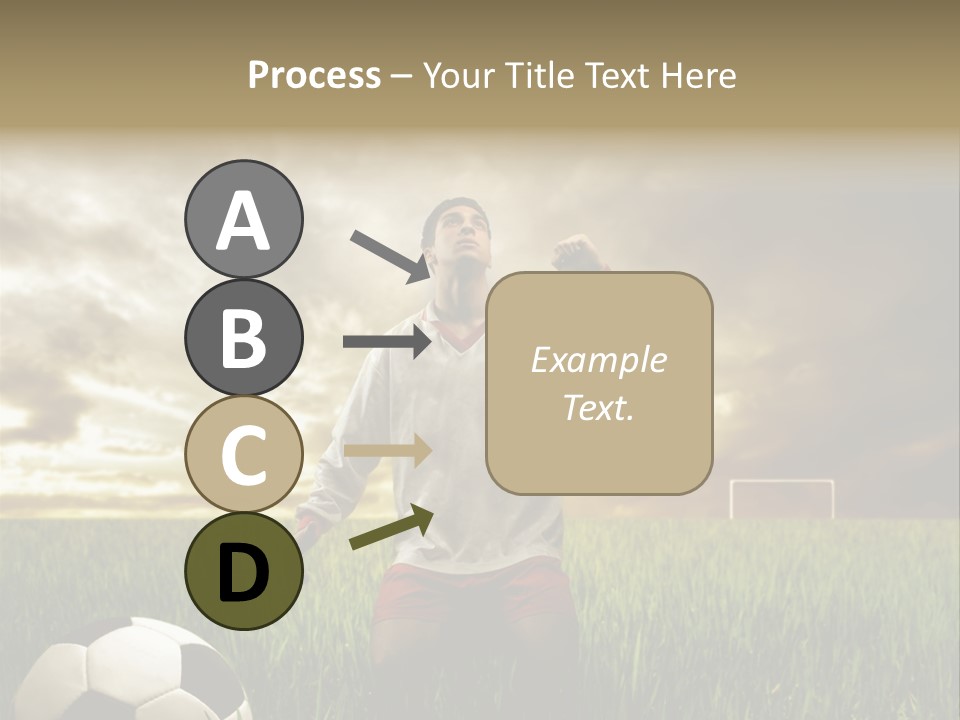 Process – Your Title Text Here

A

B

C

D

Example Text.